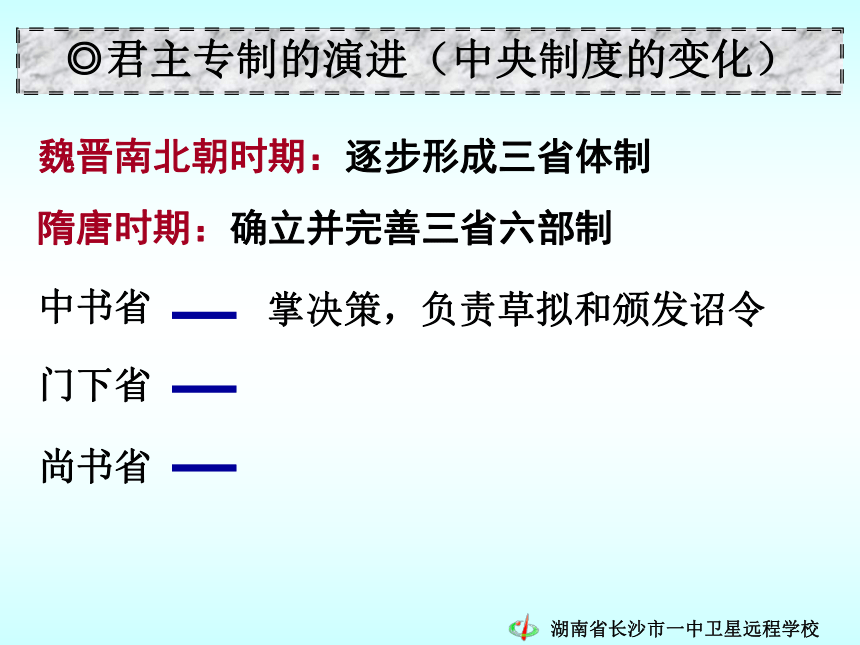 ◎君主专制的演进（中央制度的变化）

魏晋南北朝时期：逐步形成三省体制

隋唐时期：确立并完善三省六部制

中书省 —— 掌决策，负责草拟和颁发诏令

门下省 ——

尚书省 ——

湖南省长沙市一中卫星远程学校